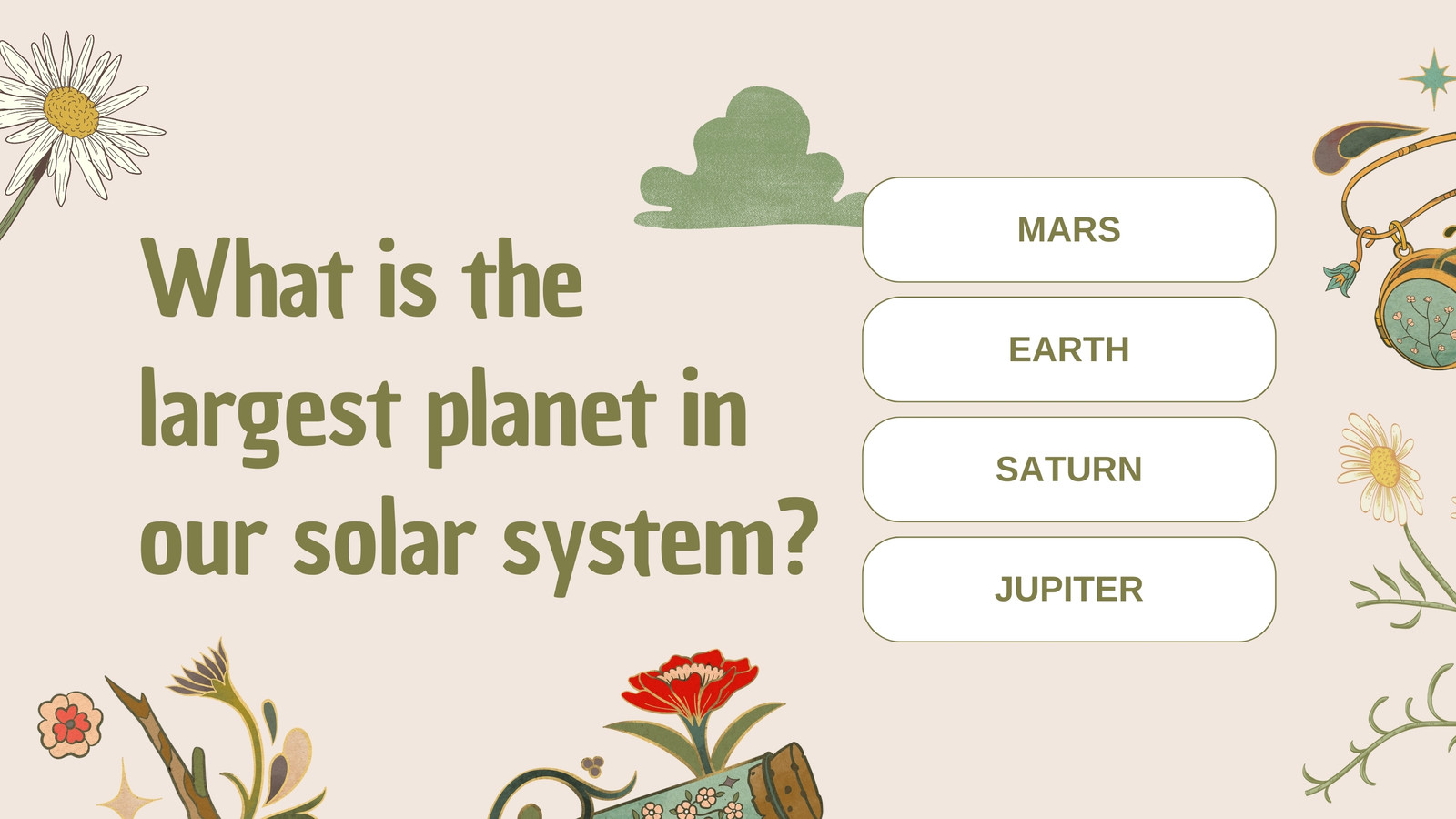 What is the largest planet in our solar system?

MARS

EARTH

SATURN

JUPITER